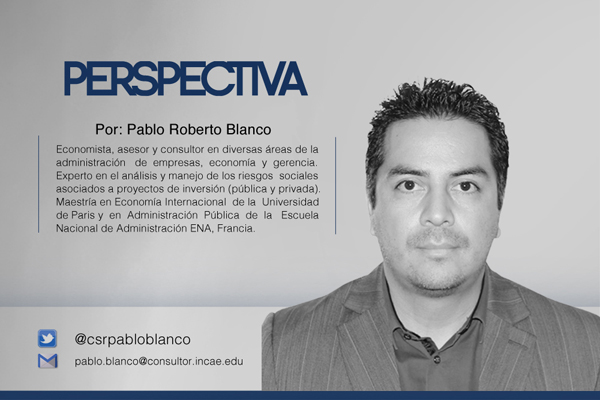 PERSPECTIVA

Por: Pablo Roberto Blanco

Economista, asesor y consultor en diversas áreas de la administración de empresas, economía y gerencia. Experto en el análisis y manejo de los riesgos sociales asociados a proyectos de inversión (pública y privada). Maestría en Economía Internacional de la Universidad de Paris y en Administración Pública de la Escuela Nacional de Administración ENA, Francia.

@csrpabloblanco

pablo.blanco@consultor.incae.edu